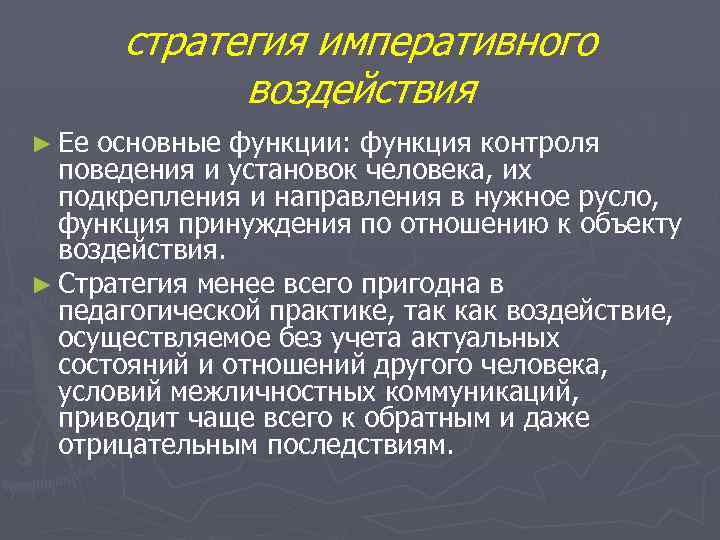 стратегия императивного воздействия

► Ее основные функции: функция контроля поведения и установок человека, их подкрепления и направления в нужное русло, функция принуждения по отношению к объекту воздействия.

► Стратегия менее всего пригодна в педагогической практике, так как воздействие, осуществляемое без учета актуальных состояний и отношений другого человека, условий межличностных коммуникаций, приводит чаще всего к обратным и даже отрицательным последствиям.